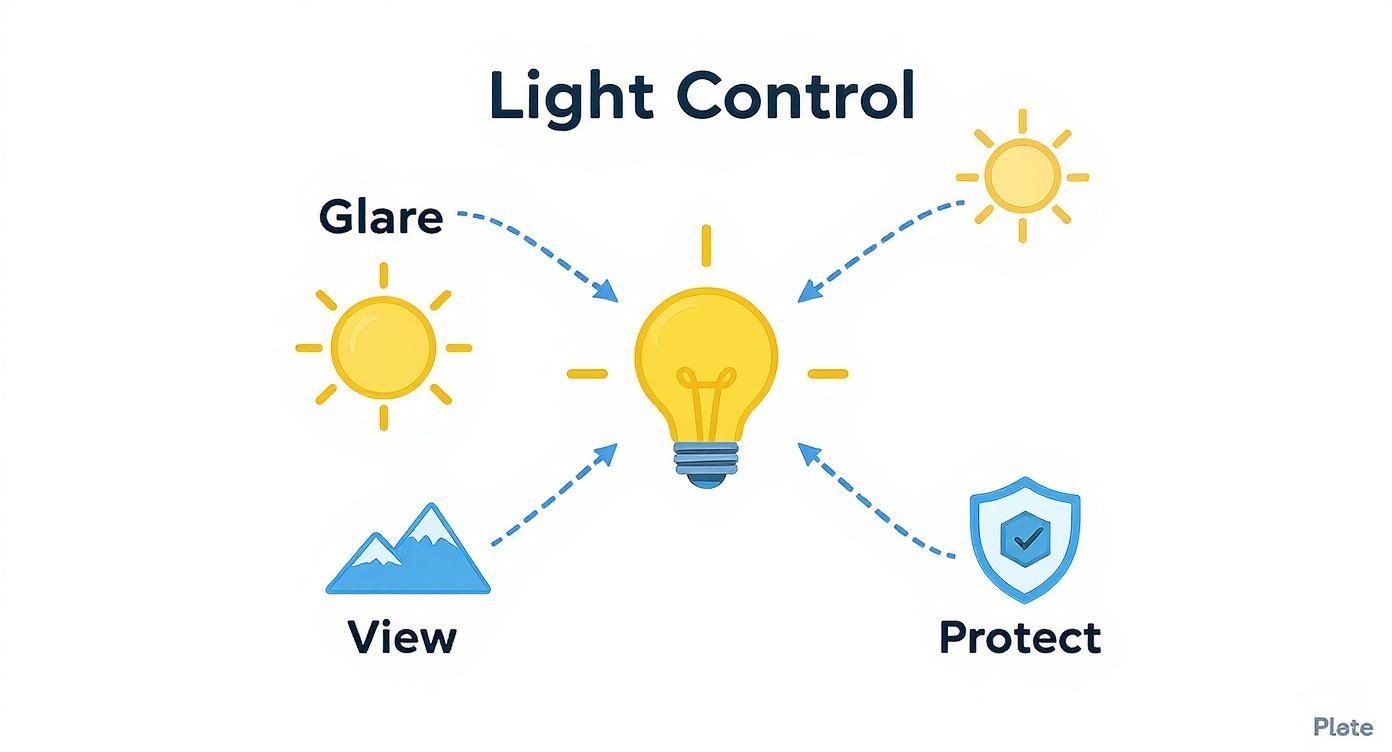 Light Control

Glare

View

Protect

Plete